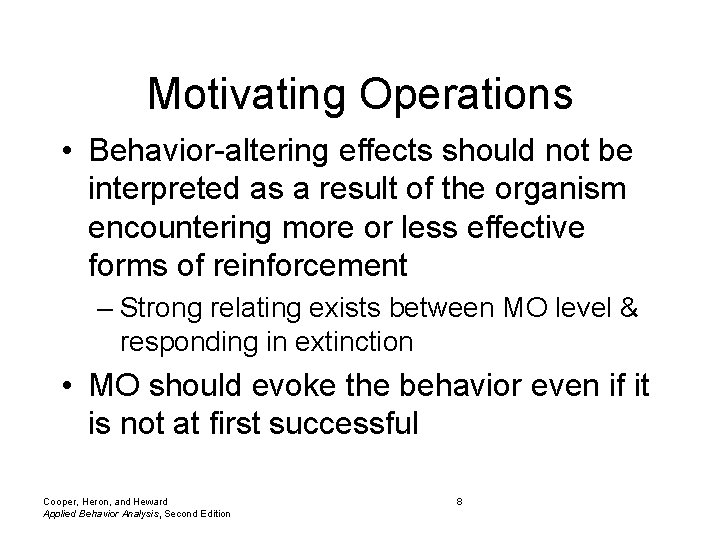 Motivating Operations

• Behavior-altering effects should not be interpreted as a result of the organism encountering more or less effective forms of reinforcement

– Strong relating exists between MO level & responding in extinction

• MO should evoke the behavior even if it is not at first successful

Cooper, Heron, and Heward
Applied Behavior Analysis, Second Edition

8